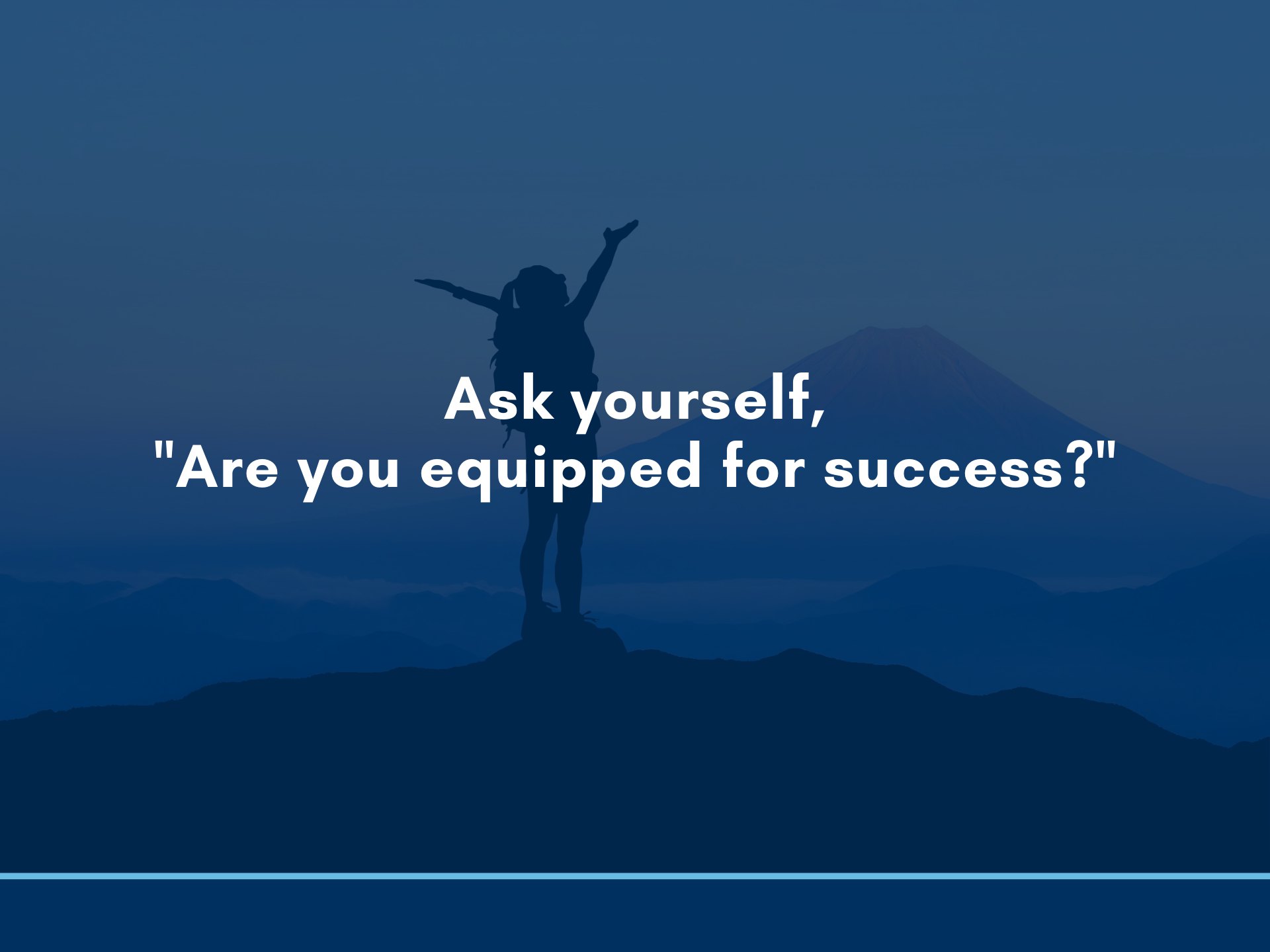 Ask yourself,
"Are you equipped for success?"